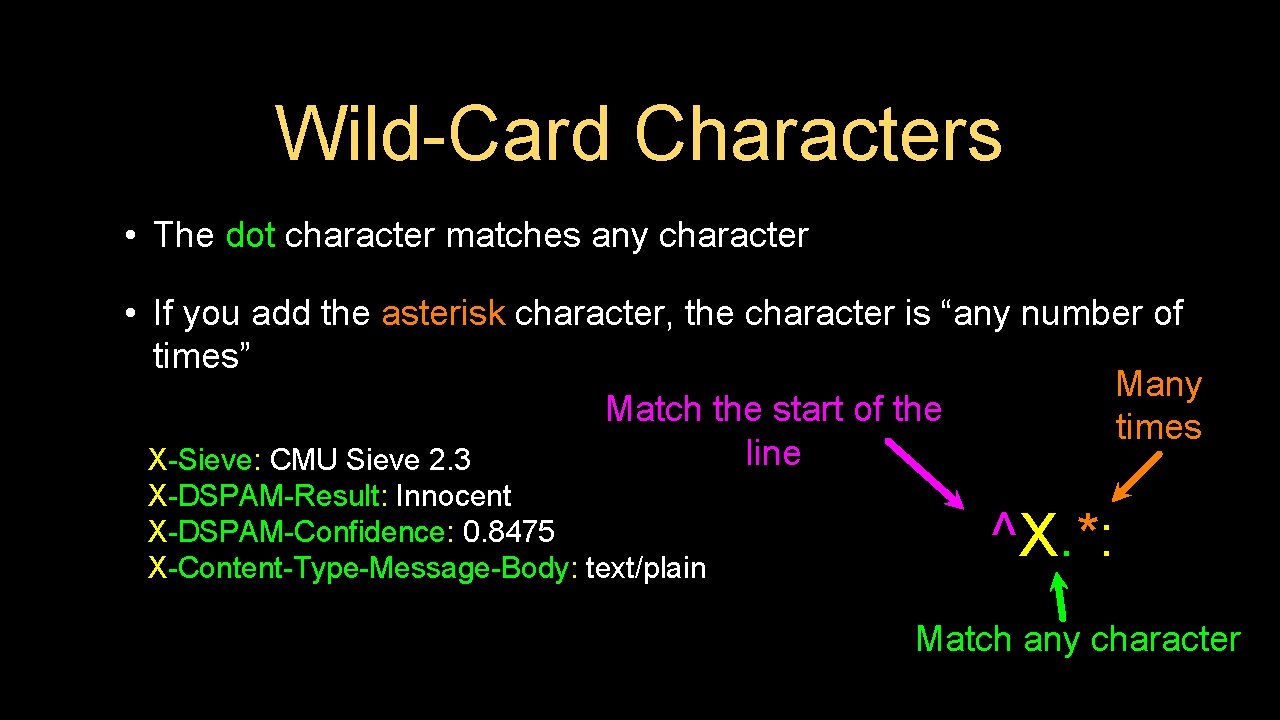 Wild-Card Characters

• The dot character matches any character

• If you add the asterisk character, the character is “any number of times”

Match the start of the line

Many times

X-Sieve: CMU Sieve 2.3
X-DSPAM-Result: Innocent
X-DSPAM-Confidence: 0.8475
X-Content-Type-Message-Body: text/plain

^X.*:

Match any character